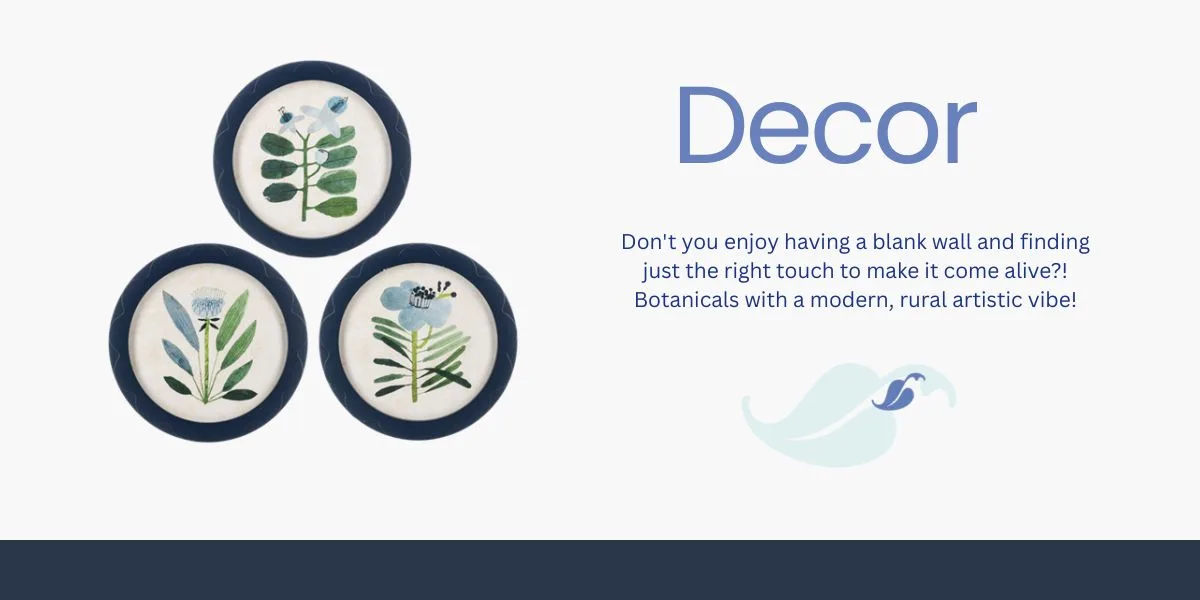 Decor

Don't you enjoy having a blank wall and finding just the right touch to make it come alive?! Botanicals with a modern, rural artistic vibe!